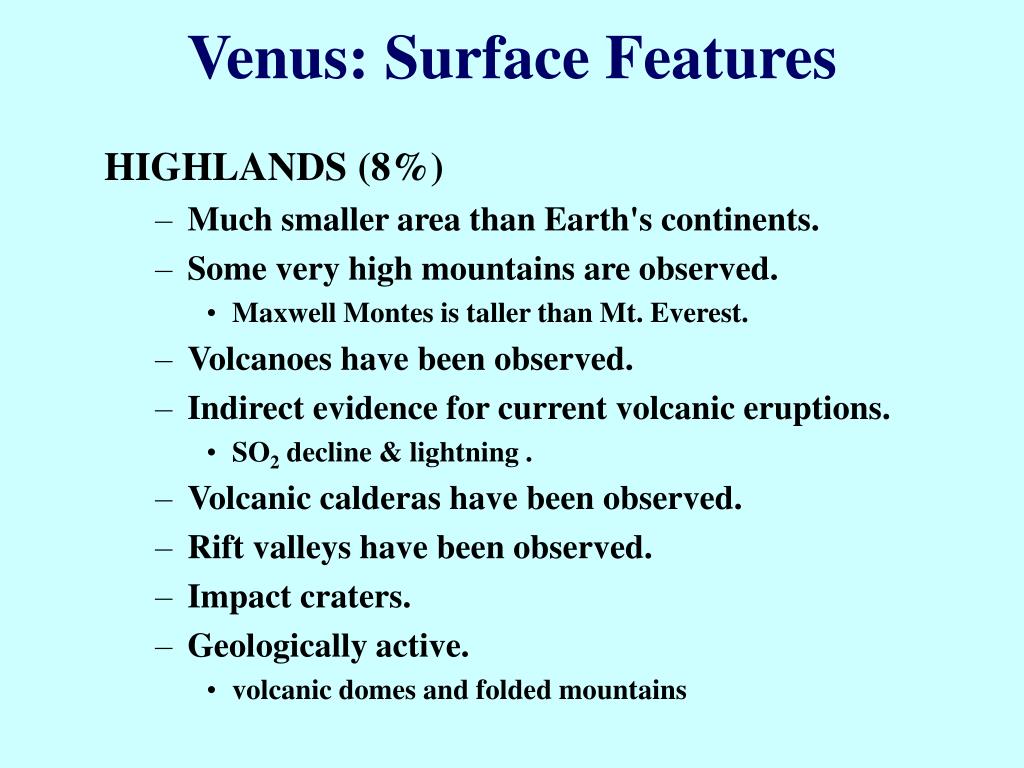 Venus: Surface Features

HIGHLANDS (8%)

– Much smaller area than Earth's continents.
– Some very high mountains are observed.
• Maxwell Montes is taller than Mt. Everest.
– Volcanoes have been observed.
– Indirect evidence for current volcanic eruptions.
• $SO_2$ decline & lightning .
– Volcanic calderas have been observed.
– Rift valleys have been observed.
– Impact craters.
– Geologically active.
• volcanic domes and folded mountains